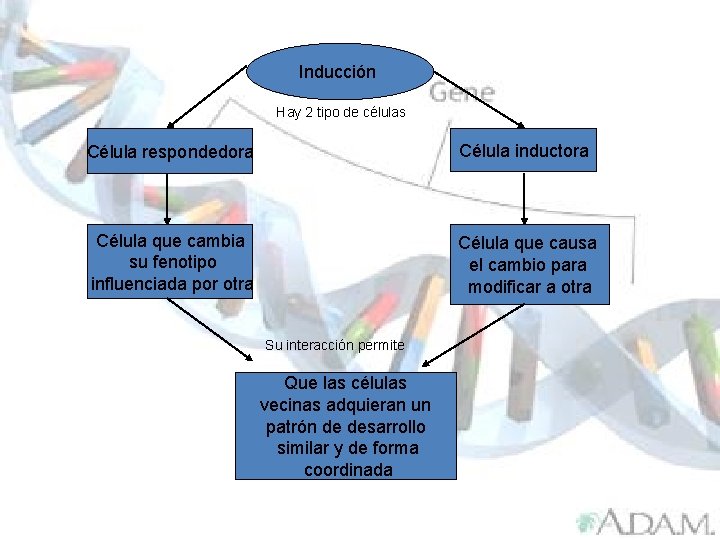 Inducción

Gene

Hay 2 tipo de células

Célula respondedora

Célula inductora

Célula que cambia su fenotipo influenciada por otra

Célula que causa el cambio para modificar a otra

Su interacción permite

Que las células vecinas adquieran un patrón de desarrollo similar y de forma coordinada

A.D.A.M.